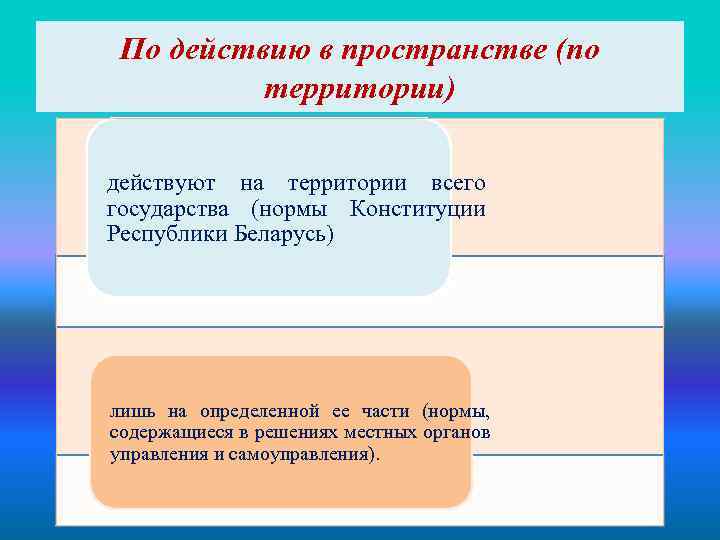 По действию в пространстве (по территории)

действуют на территории всего государства (нормы Конституции Республики Беларусь)

лишь на определенной ее части (нормы, содержащиеся в решениях местных органов управления и самоуправления).